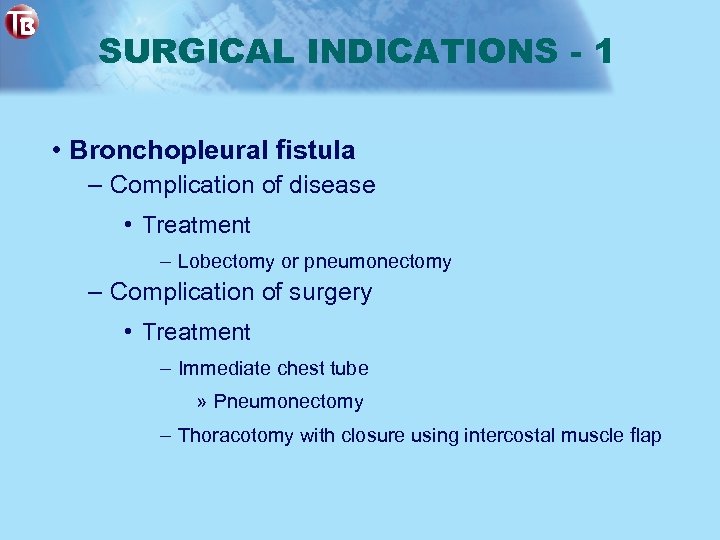 TB

SURGICAL INDICATIONS - 1

• Bronchopleural fistula
– Complication of disease
• Treatment
– Lobectomy or pneumonectomy
– Complication of surgery
• Treatment
– Immediate chest tube
» Pneumonectomy
– Thoracotomy with closure using intercostal muscle flap